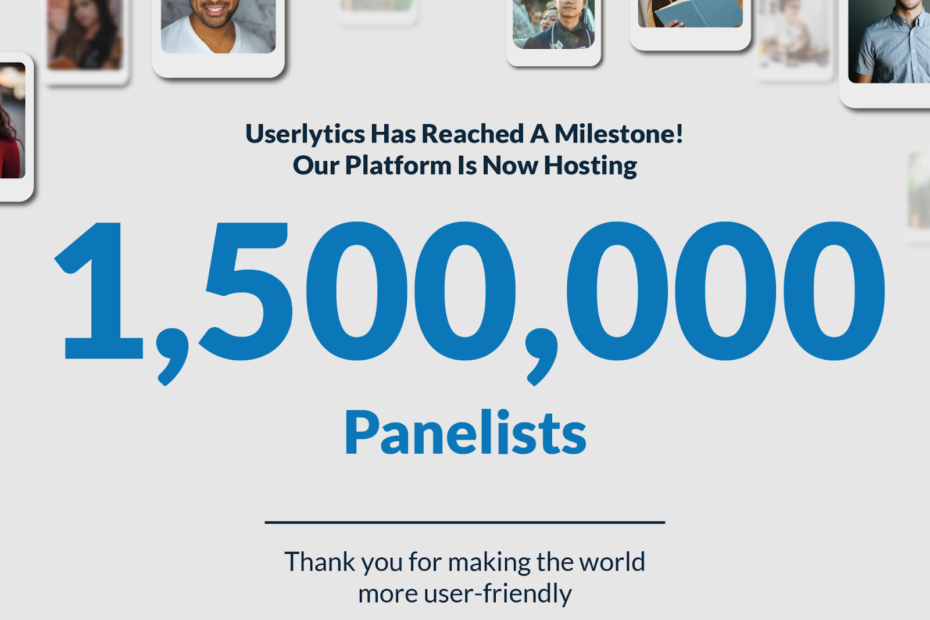 Userlytics Has Reached A Milestone!
Our Platform Is Now Hosting

1,500,000

Panelists

Thank you for making the world more user-friendly